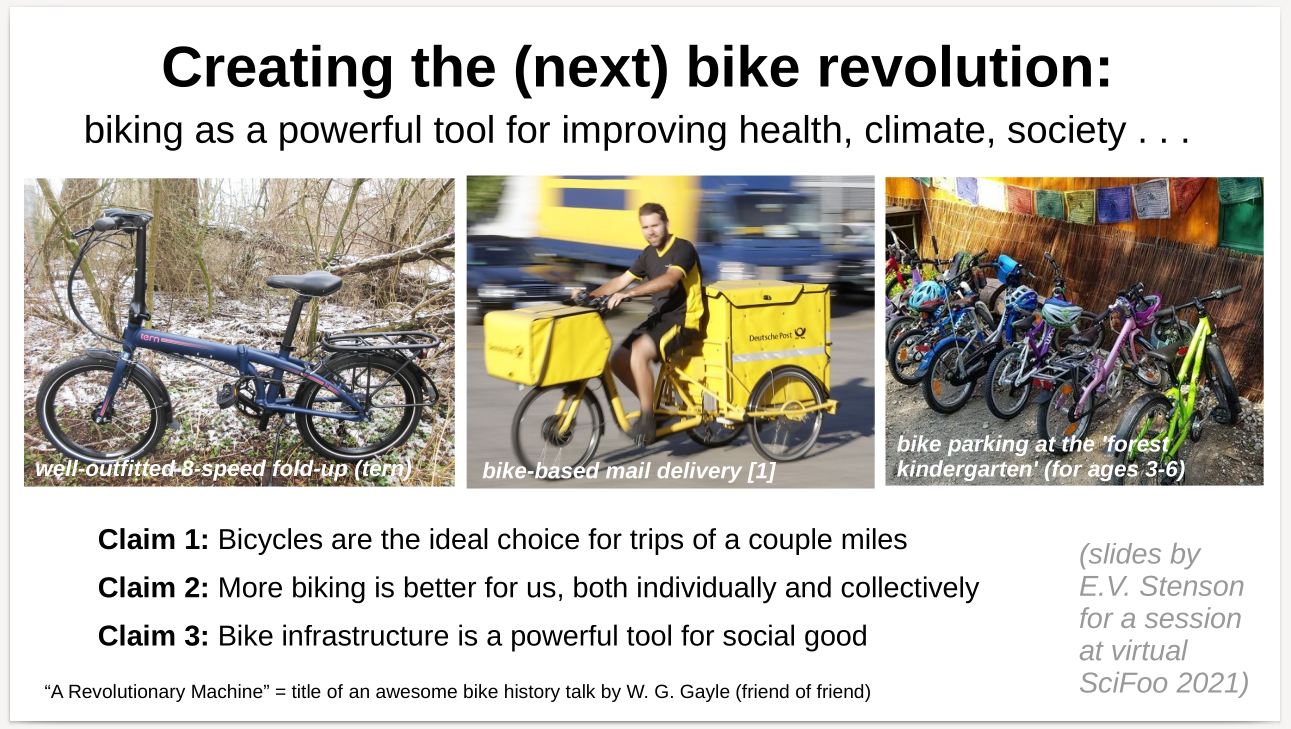 Creating the (next) bike revolution:

biking as a powerful tool for improving health, climate, society . . .

tern

well-outfitted 8-speed fold-up (tern)

Deutsche Post

bike-based mail delivery [1]

bike parking at the 'forest kindergarten' (for ages 3-6)

**Claim 1:** Bicycles are the ideal choice for trips of a couple miles

**Claim 2:** More biking is better for us, both individually and collectively

**Claim 3:** Bike infrastructure is a powerful tool for social good

(slides by E.V. Stenson for a session at virtual SciFoo 2021)

"A Revolutionary Machine" = title of an awesome bike history talk by W. G. Gayle (friend of friend)